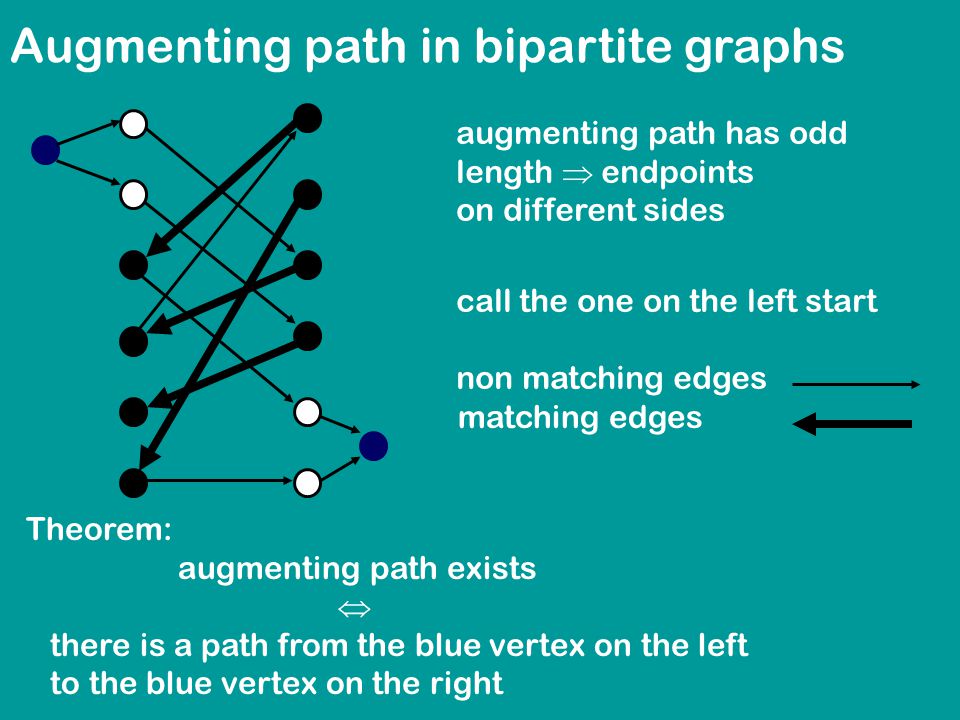 Augmenting path in bipartite graphs

augmenting path has odd length $\Rightarrow$ endpoints on different sides

call the one on the left start

non matching edges
matching edges

Theorem:

augmenting path exists

$\Leftrightarrow$

there is a path from the blue vertex on the left to the blue vertex on the right